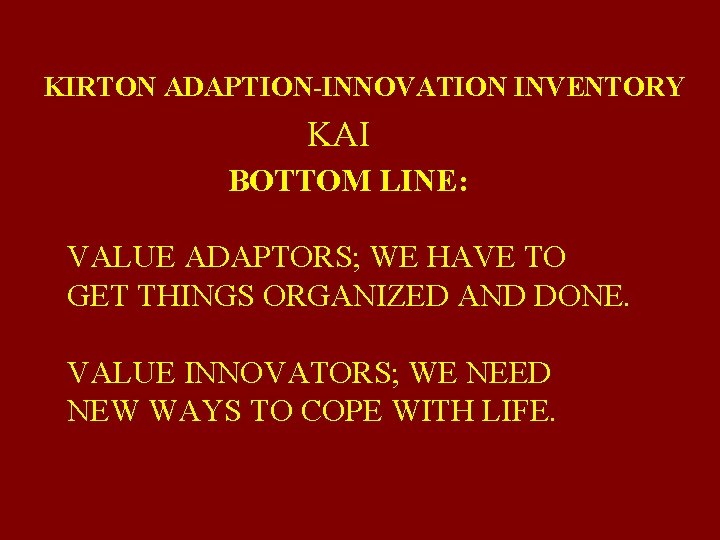 KIRTON ADAPTION-INNOVATION INVENTORY

KAI

BOTTOM LINE:

VALUE ADAPTORS; WE HAVE TO GET THINGS ORGANIZED AND DONE.

VALUE INNOVATORS; WE NEED NEW WAYS TO COPE WITH LIFE.